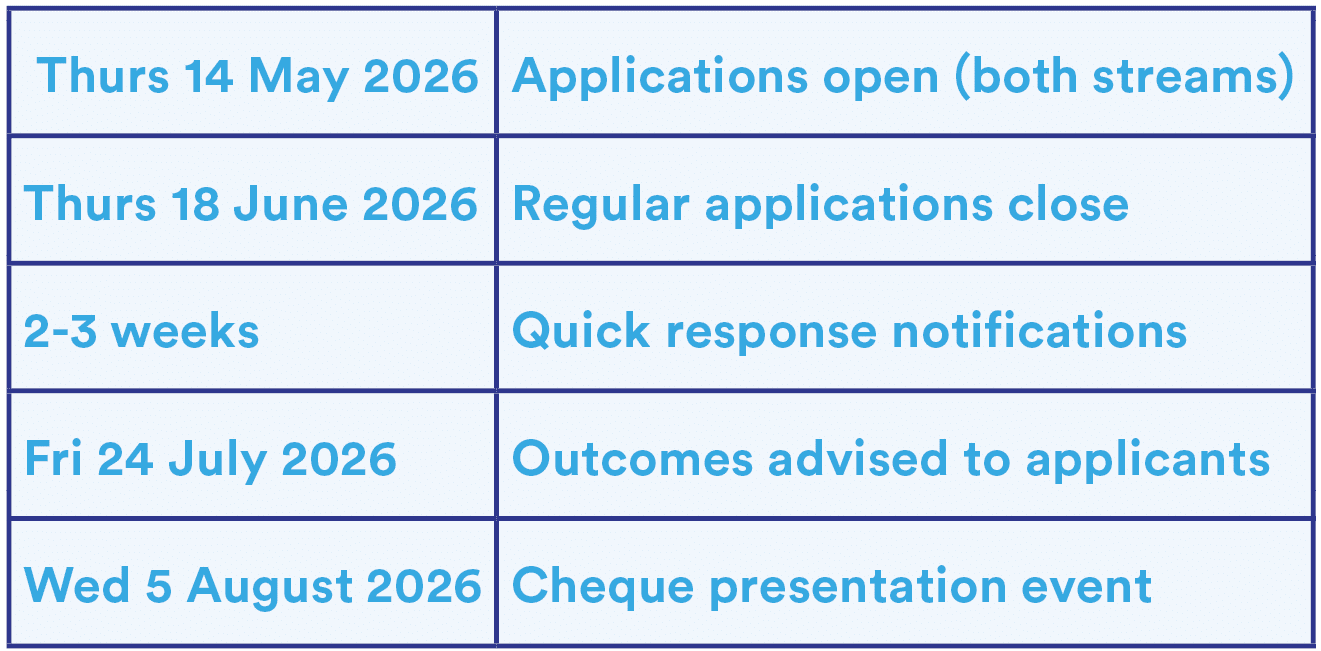 | Thurs 14 May 2026 | Applications open (both streams) |
|---|---|
| Thurs 18 June 2026 | Regular applications close |
| 2-3 weeks | Quick response notifications |
| Fri 24 July 2026 | Outcomes advised to applicants |
| Wed 5 August 2026 | Cheque presentation event |